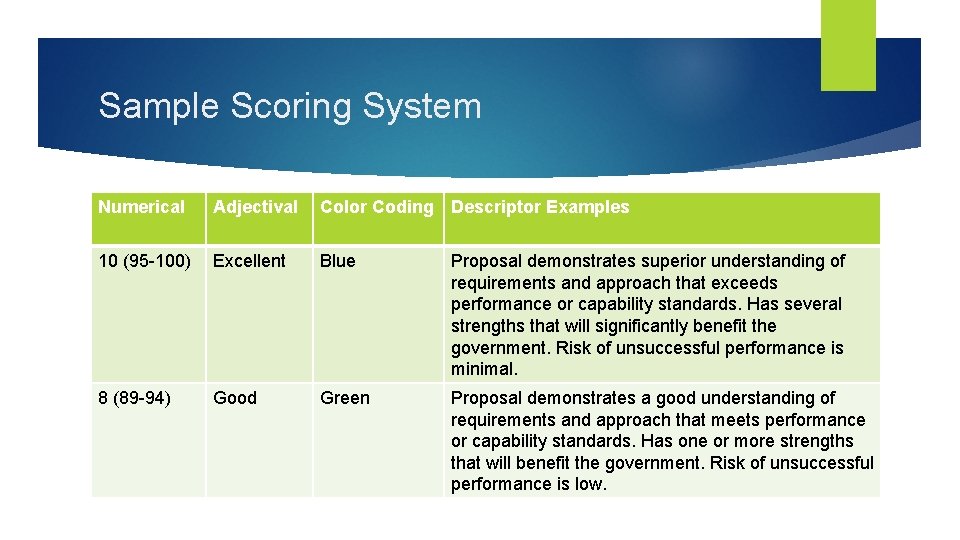 Sample Scoring System

| Numerical | Adjectival | Color Coding | Descriptor Examples |
|---|---|---|---|
| 10 (95-100) | Excellent | Blue | Proposal demonstrates superior understanding of requirements and approach that exceeds performance or capability standards. Has several strengths that will significantly benefit the government. Risk of unsuccessful performance is minimal. |
| 8 (89-94) | Good | Green | Proposal demonstrates a good understanding of requirements and approach that meets performance or capability standards. Has one or more strengths that will benefit the government. Risk of unsuccessful performance is low. |